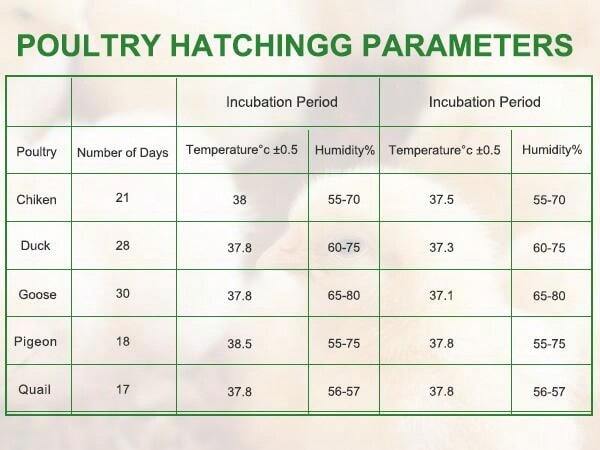 POULTRY HATCHINGG PARAMETERS

| | | Incubation Period | | Incubation Period | |
|---|---|---|---|---|---|
| Poultry | Number of Days | Temperature°c ±0.5 | Humidity% | Temperature°c ±0.5 | Humidity% |
| Chiken | 21 | 38 | 55-70 | 37.5 | 55-70 |
| Duck | 28 | 37.8 | 60-75 | 37.3 | 60-75 |
| Goose | 30 | 37.8 | 65-80 | 37.1 | 65-80 |
| Pigeon | 18 | 38.5 | 55-75 | 37.8 | 55-75 |
| Quail | 17 | 37.8 | 56-57 | 37.8 | 56-57 |